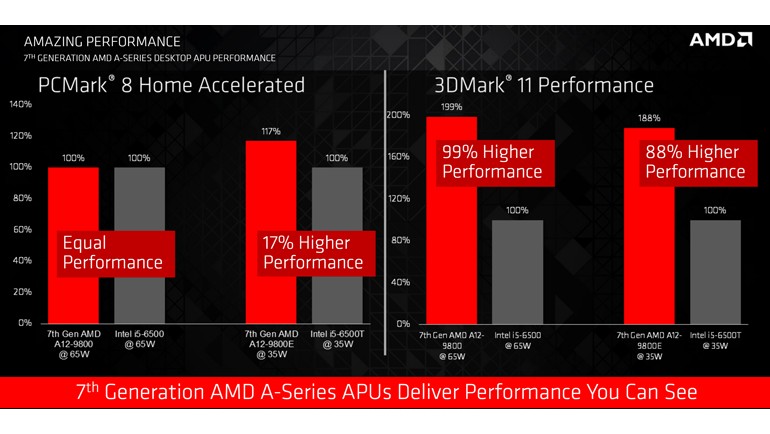 AMAZING PERFORMANCE
7TH GENERATION AMD A-SERIES DESKTOP APU PERFORMANCE

AMD

PCMark® 8 Home Accelerated

140%
120%
100%
80%
60%
40%
20%
0%

100%
100%
117%
100%

Equal Performance

17% Higher Performance

7th Gen AMD A12-9800 @ 65W
Intel i5-6500 @ 65W
7th Gen AMD A12-9800E @ 35W
Intel i5-6500T @ 35W

3DMark® 11 Performance

200%
160%
120%
80%
40%
0%

199%
100%
188%
100%

99% Higher Performance

88% Higher Performance

7th Gen AMD A12-9800 @ 65W
Intel i5-6500 @ 65W
7th Gen AMD A12-9800E @ 35W
Intel i5-6500T @ 35W

7th Generation AMD A-Series APUs Deliver Performance You Can See